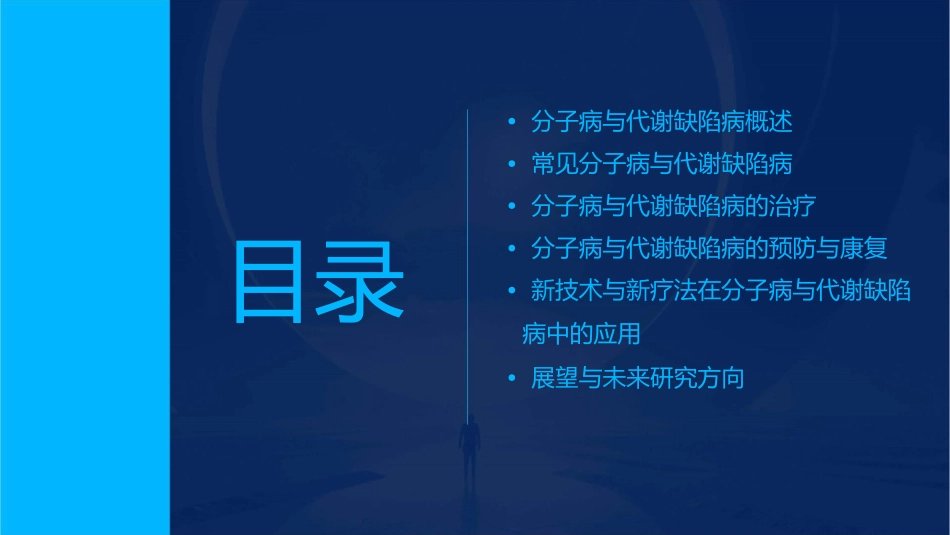 目录

• 分子病与代谢缺陷病概述
• 常见分子病与代谢缺陷病
• 分子病与代谢缺陷病的治疗
• 分子病与代谢缺陷病的预防与康复
• 新技术与新疗法在分子病与代谢缺陷病中的应用
• 展望与未来研究方向